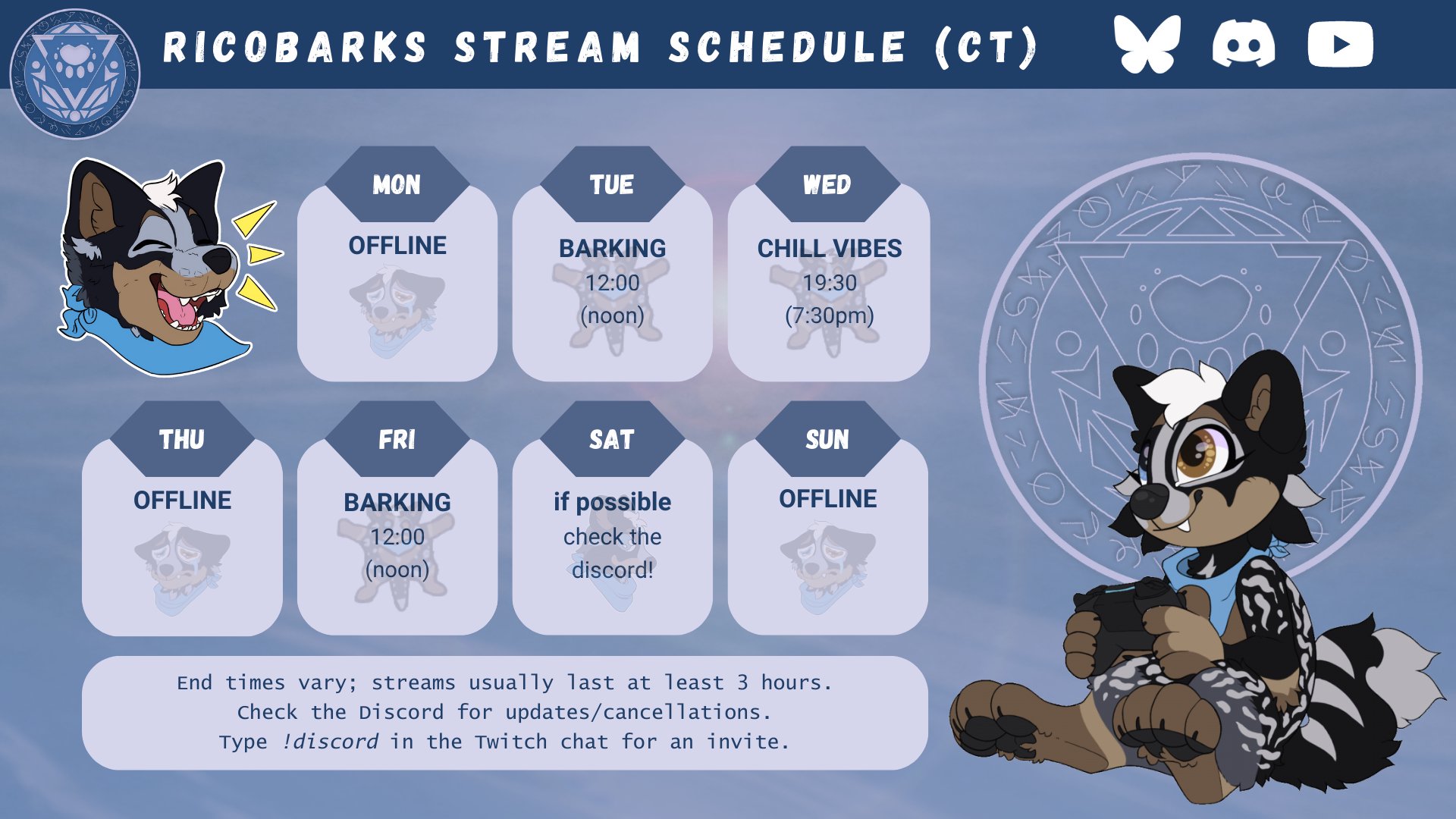 RICOBARKS STREAM SCHEDULE (CT)

MON
OFFLINE

TUE
BARKING
12:00
(noon)

WED
CHILL VIBES
19:30
(7:30pm)

THU
OFFLINE

FRI
BARKING
12:00
(noon)

SAT
if possible
check the
discord!

SUN
OFFLINE

End times vary; streams usually last at least 3 hours.
Check the Discord for updates/cancellations.
Type !discord in the Twitch chat for an invite.